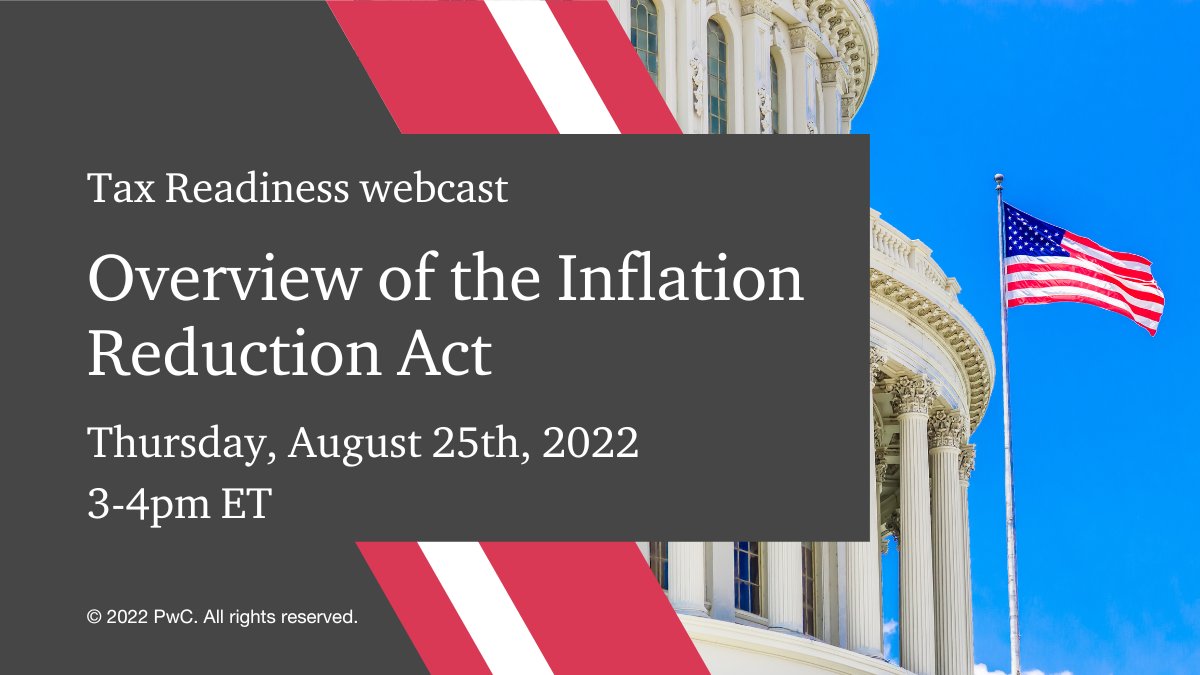 Tax Readiness webcast

Overview of the Inflation Reduction Act

Thursday, August 25th, 2022
3-4pm ET

© 2022 PwC. All rights reserved.